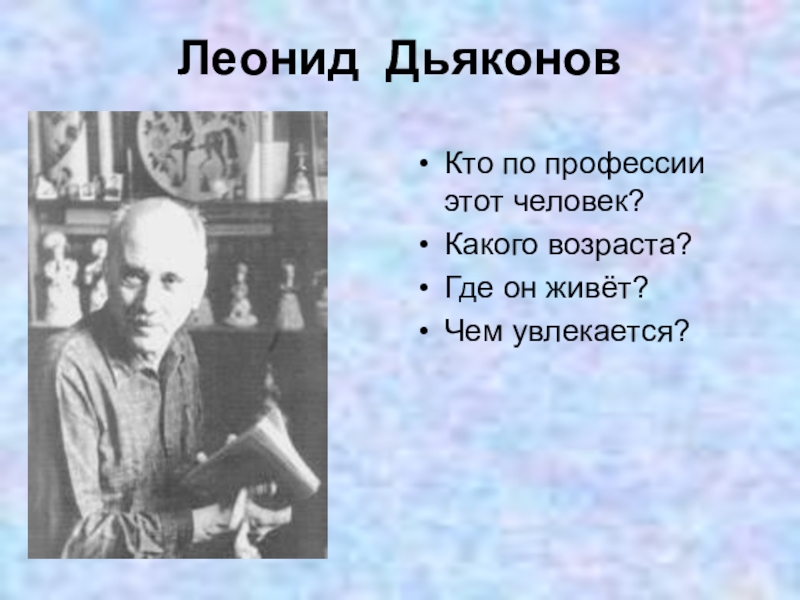 Леонид Дьяконов

• Кто по профессии этот человек?
• Какого возраста?
• Где он живёт?
• Чем увлекается?